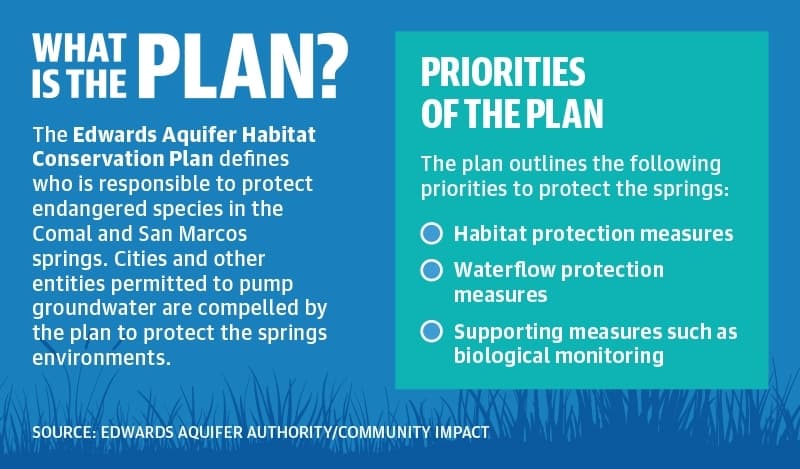 WHAT IS THE PLAN?

The Edwards Aquifer Habitat Conservation Plan defines who is responsible to protect endangered species in the Comal and San Marcos springs. Cities and other entities permitted to pump groundwater are compelled by the plan to protect the springs environments.

PRIORITIES OF THE PLAN

The plan outlines the following priorities to protect the springs:

Habitat protection measures

Waterflow protection measures

Supporting measures such as biological monitoring

SOURCE: EDWARDS AQUIFER AUTHORITY/COMMUNITY IMPACT